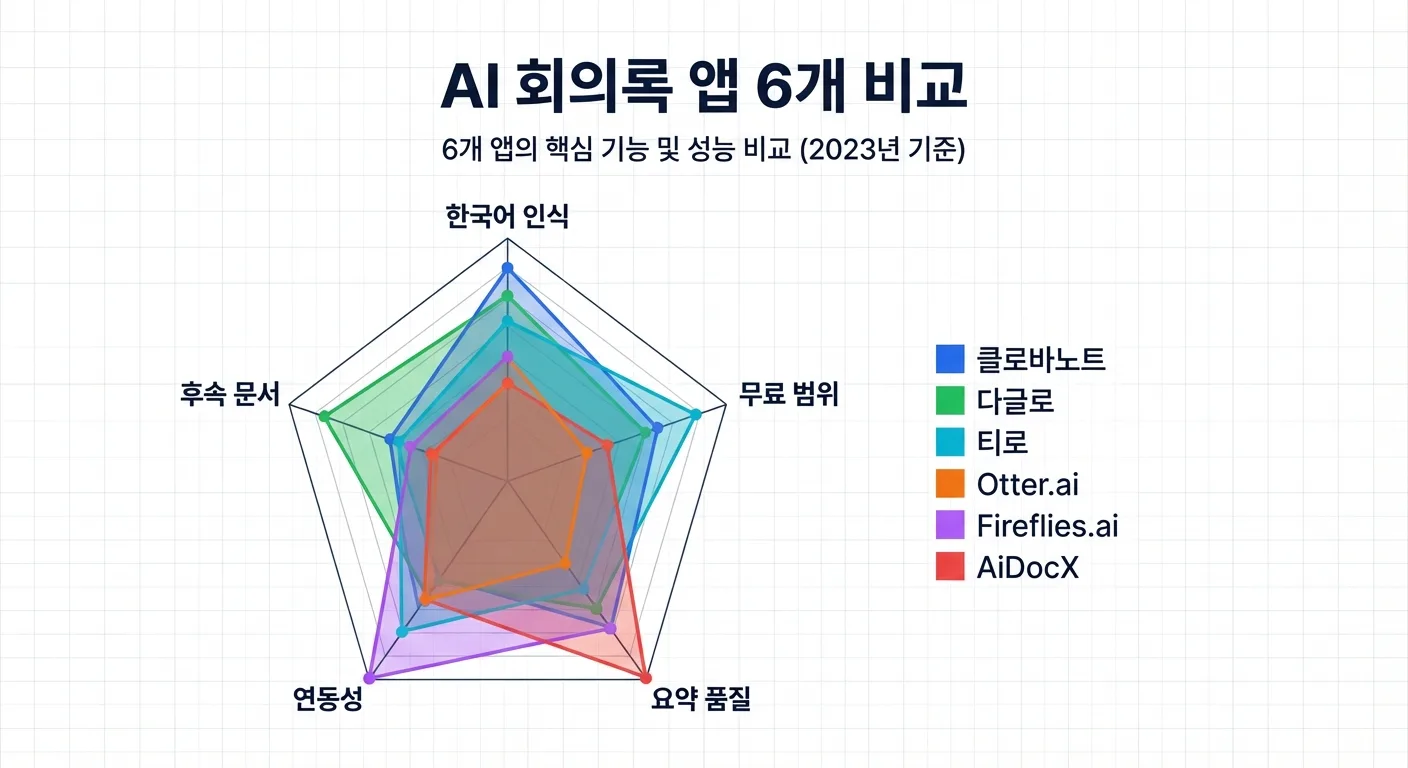 AI 회의록 앱 6개 비교

6개 앱의 핵심 기능 및 성능 비교 (2023년 기준)

한국어 인식

무료 범위

요약 품질

연동성

후속 문서

클로바노트
다글로
티로
Otter.ai
Fireflies.ai
AiDocX